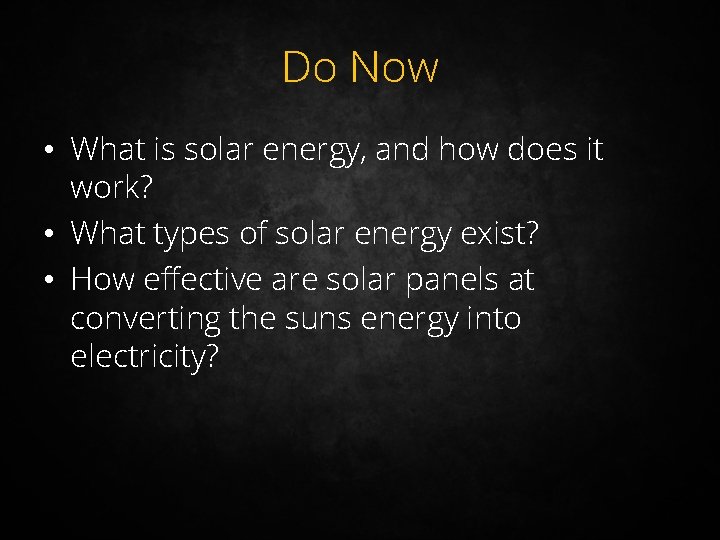 Do Now

• What is solar energy, and how does it work?
• What types of solar energy exist?
• How effective are solar panels at converting the suns energy into electricity?